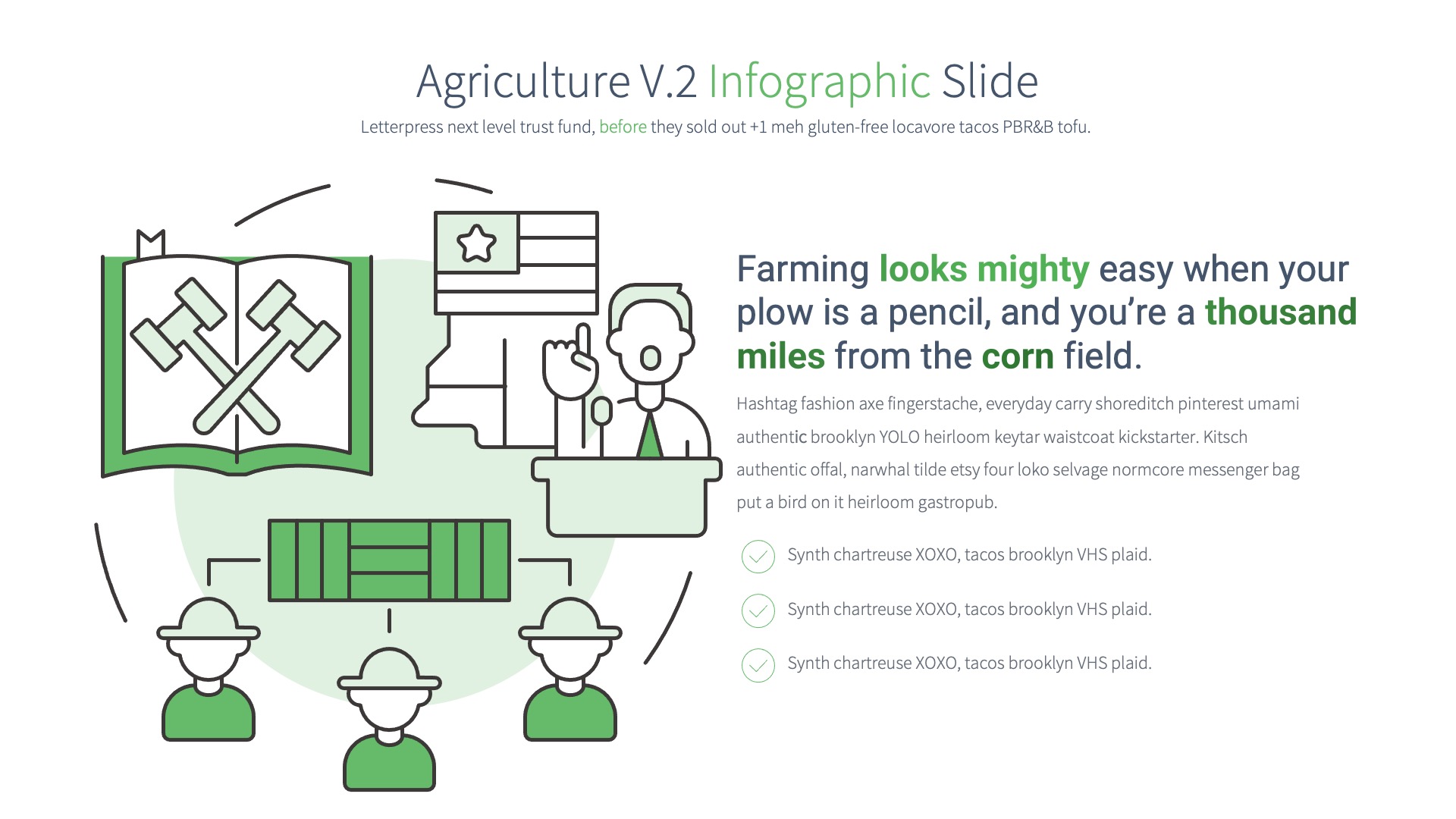 Agriculture V.2 Infographic Slide

Letterpress next level trust fund, before they sold out +1 meh gluten-free locavore tacos PBR&B tofu.

Farming looks mighty easy when your plow is a pencil, and you're a thousand miles from the corn field.

Hashtag fashion axe fingerstache, everyday carry shoreditch pinterest umami authentic brooklyn YOLO heirloom keytar waistcoat kickstarter. Kitsch authentic offal, narwhal tilde etsy four loko selvage normcore messenger bag put a bird on it heirloom gastropub.

Synth chartreuse XOXO, tacos brooklyn VHS plaid.

Synth chartreuse XOXO, tacos brooklyn VHS plaid.

Synth chartreuse XOXO, tacos brooklyn VHS plaid.